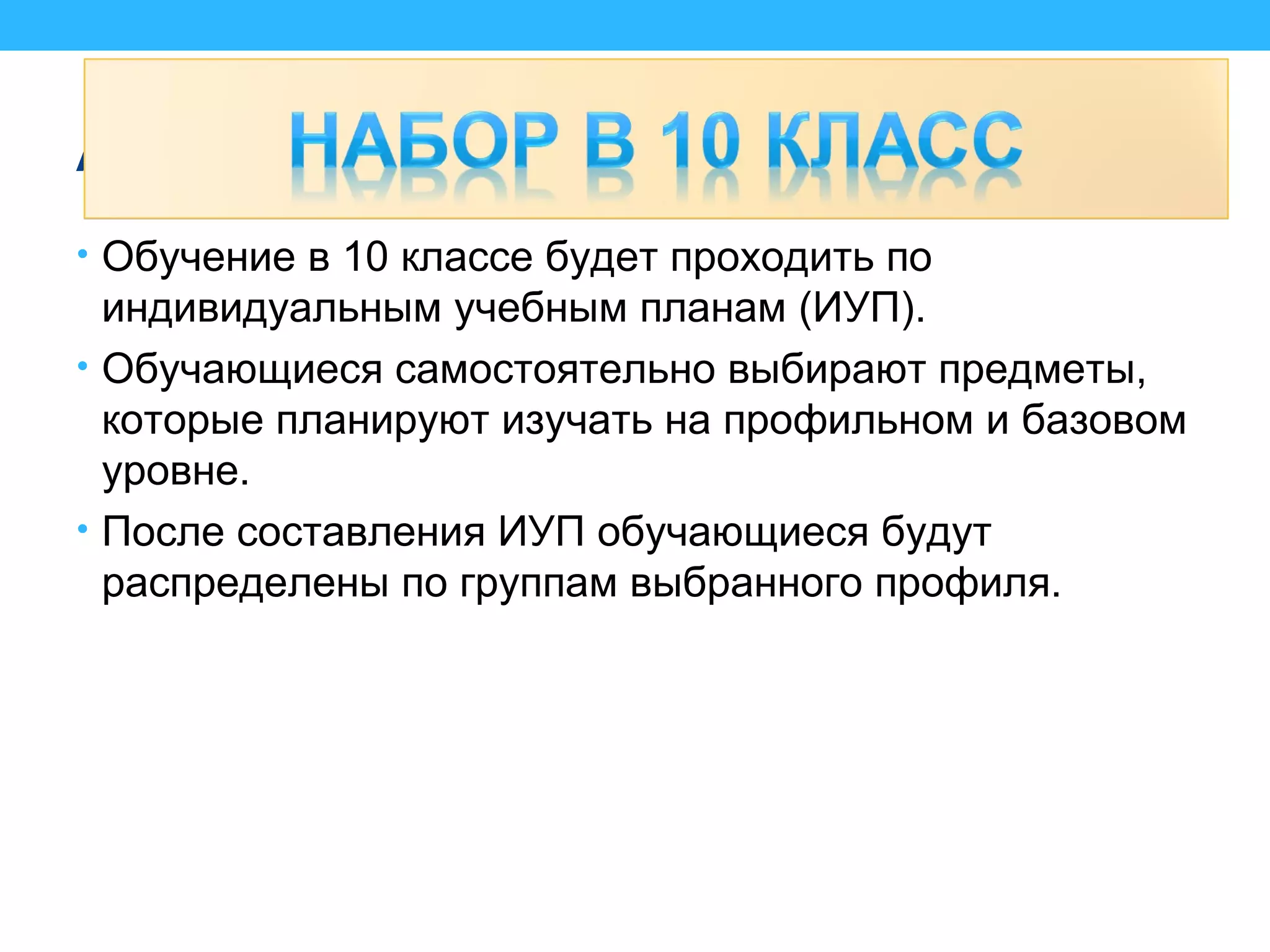 НАБОР В 10 КЛАСС

• Обучение в 10 классе будет проходить по индивидуальным учебным планам (ИУП).

• Обучающиеся самостоятельно выбирают предметы, которые планируют изучать на профильном и базовом уровне.

• После составления ИУП обучающиеся будут распределены по группам выбранного профиля.